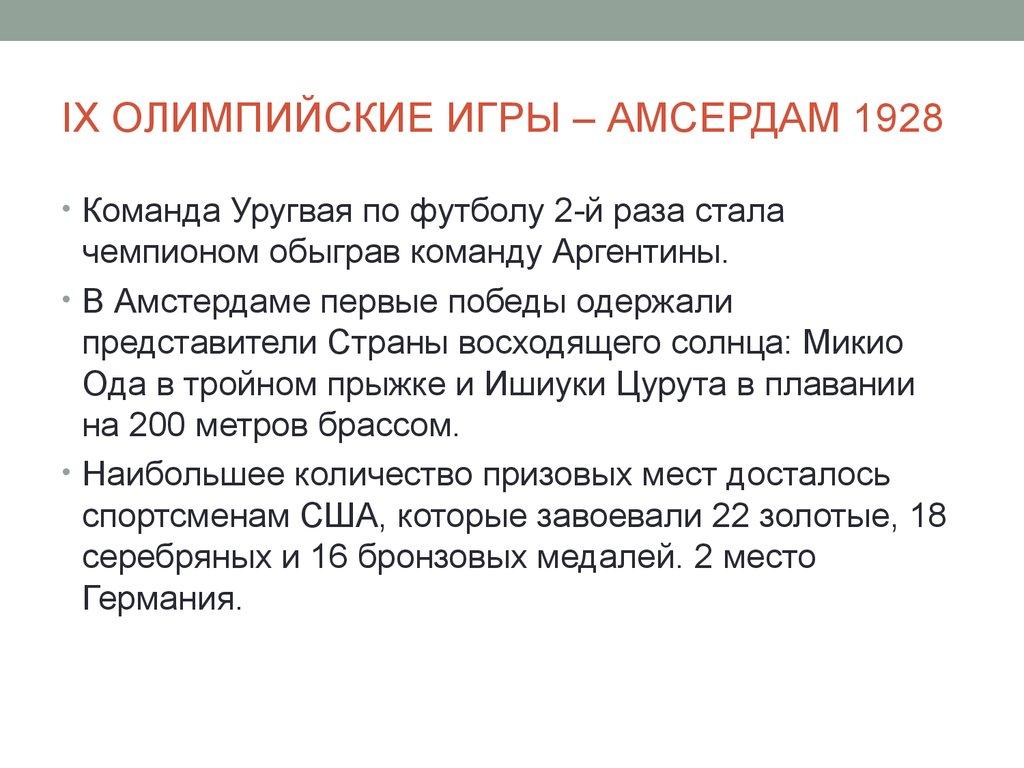 IX ОЛИМПИЙСКИЕ ИГРЫ – АМСЕРДАМ 1928

• Команда Уругвая по футболу 2-й раза стала чемпионом обыграв команду Аргентины.

• В Амстердаме первые победы одержали представители Страны восходящего солнца: Микио Ода в тройном прыжке и Ишиуки Цурута в плавании на 200 метров брассом.

• Наибольшее количество призовых мест досталось спортсменам США, которые завоевали 22 золотые, 18 серебряных и 16 бронзовых медалей. 2 место Германия.